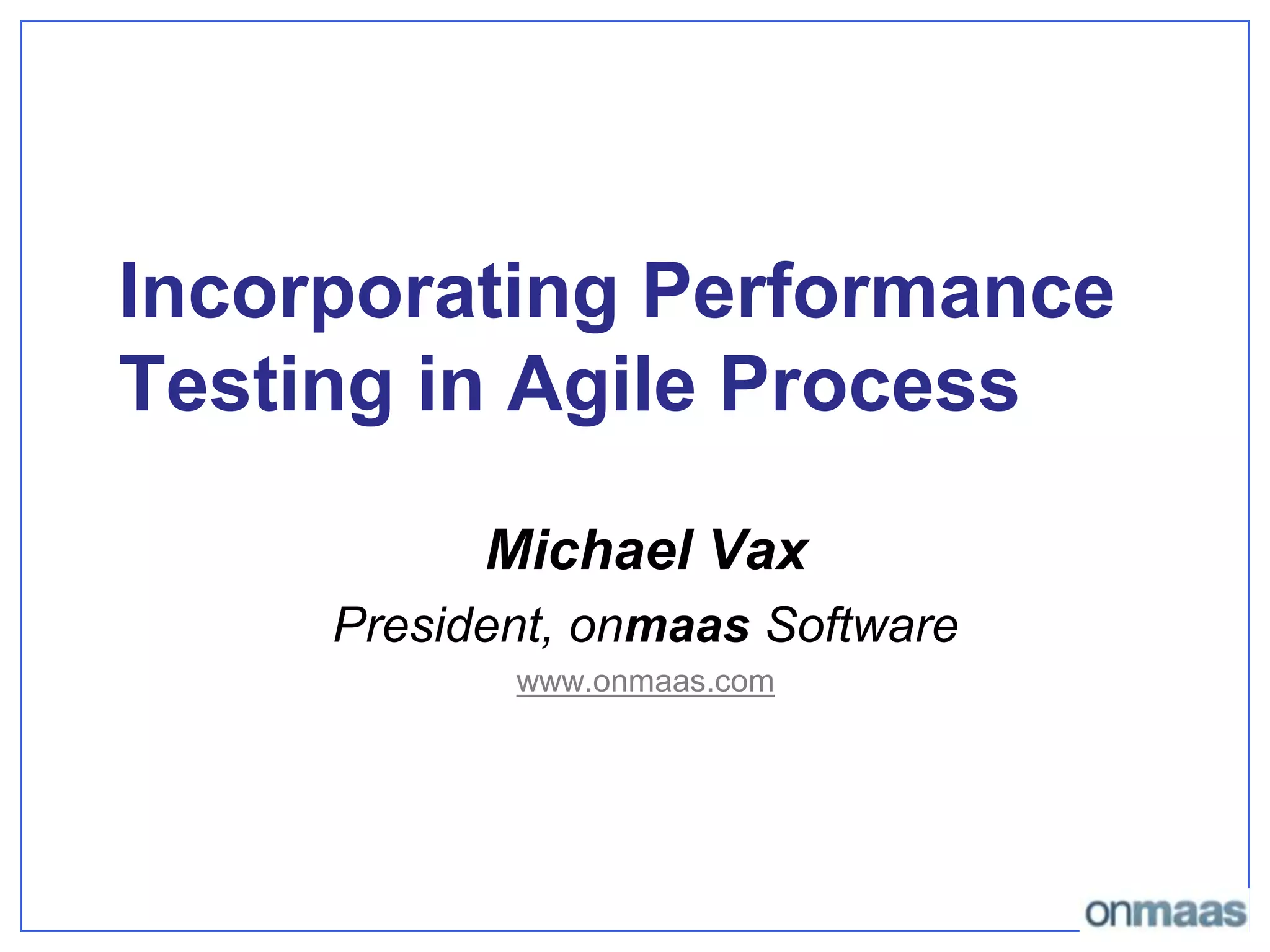 Incorporating Performance Testing in Agile Process

Michael Vax

President, onmaas Software

www.onmaas.com

onmaas